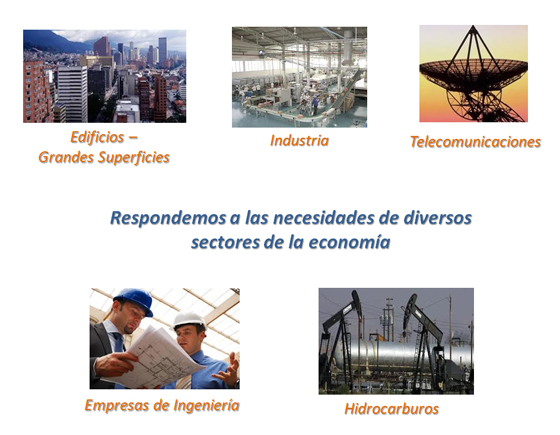 Edificios –
Grandes Superficies

Industria

Telecomunicaciones

Respondemos a las necesidades de diversos sectores de la economía

Empresas de Ingeniería

Hidrocarburos